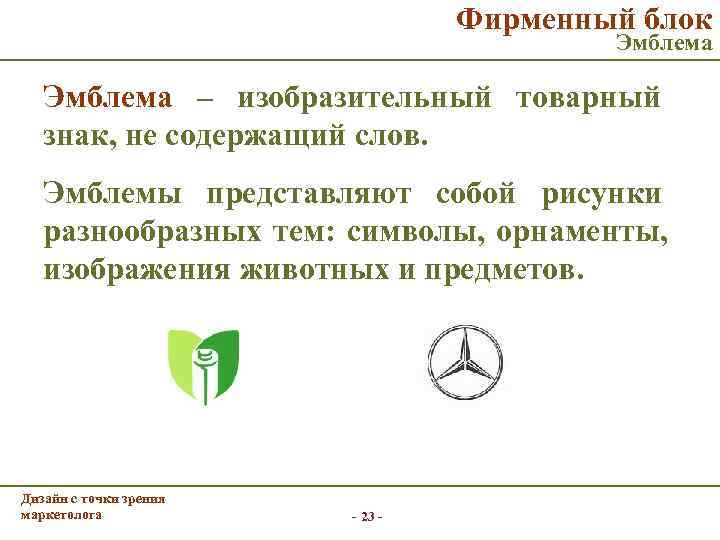 Фирменный блок
Эмблема

Эмблема – изобразительный товарный знак, не содержащий слов.

Эмблемы представляют собой рисунки разнообразных тем: символы, орнаменты, изображения животных и предметов.

Дизайн с точки зрения маркетолога

- 23 -